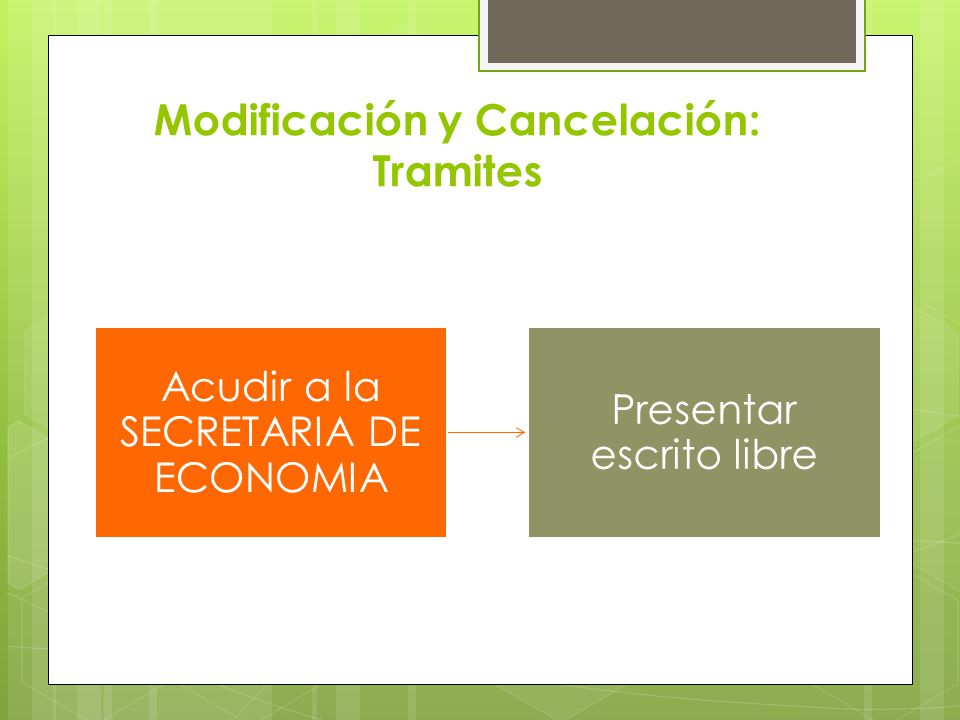 Modificación y Cancelación: Tramites

Acudir a la SECRETARIA DE ECONOMIA

Presentar escrito libre